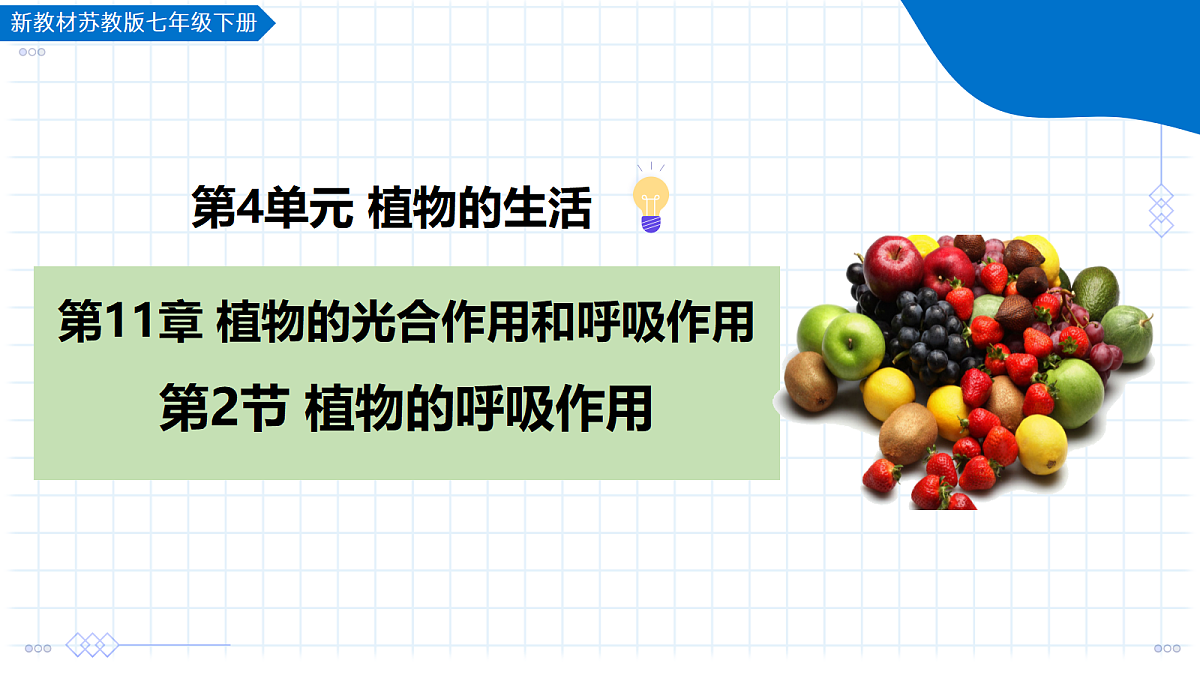 新教材苏教版七年级下册

第4单元 植物的生活

第11章 植物的光合作用和呼吸作用

第2节 植物的呼吸作用